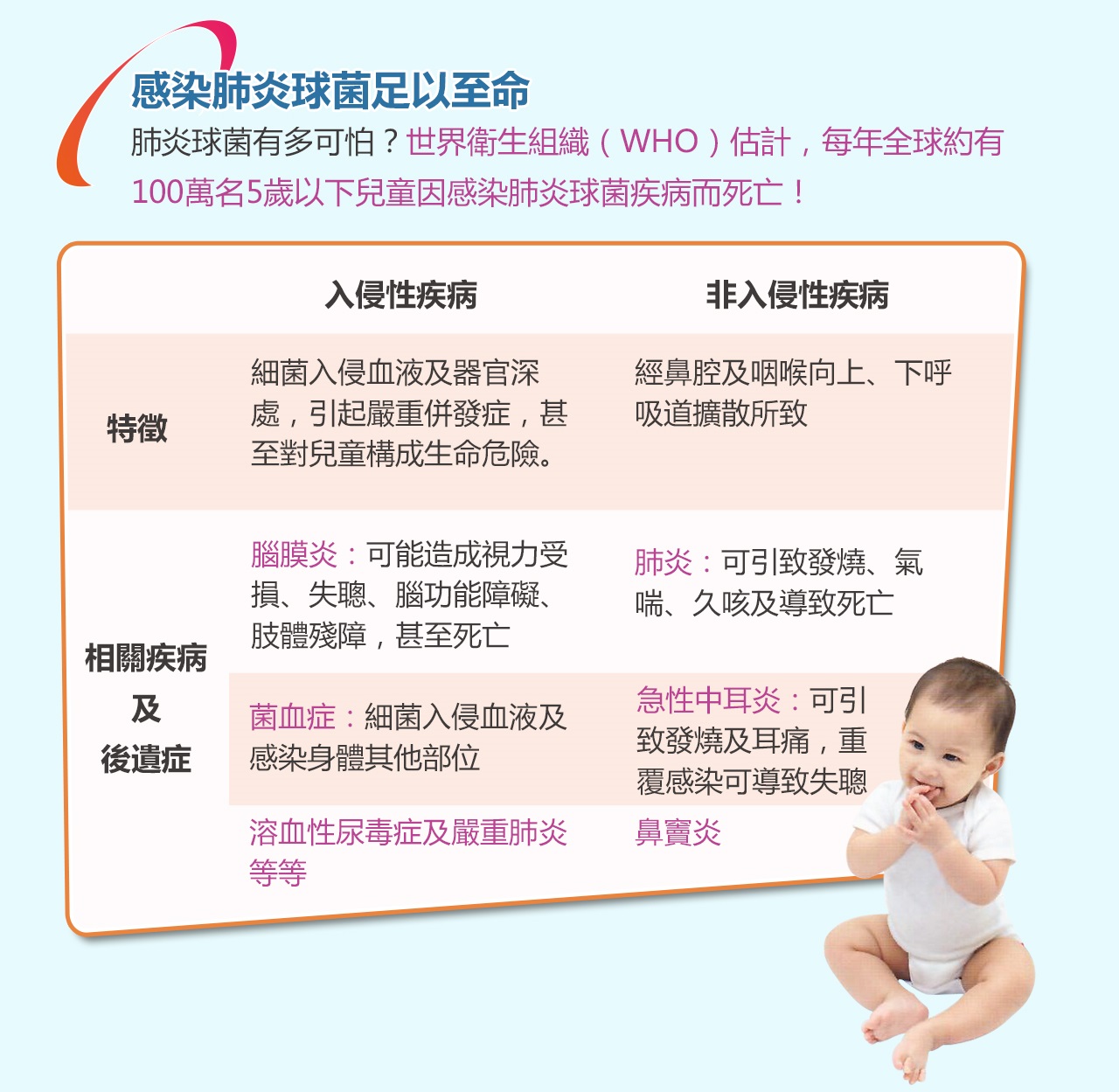 感染肺炎球菌足以至命

肺炎球菌有多可怕？世界衛生組織（WHO）估計，每年全球約有100萬名5歲以下兒童因感染肺炎球菌疾病而死亡！

| | 入侵性疾病 | 非入侵性疾病 |
|---|---|---|
| 特徵 | 細菌入侵血液及器官深處，引起嚴重併發症，甚至對兒童構成生命危險。 | 經鼻腔及咽喉向上、下呼吸道擴散所致 |
| 相關疾病及後遺症 | 腦膜炎：可能造成視力受損、失聰、腦功能障礙、肢體殘障，甚至死亡 | 肺炎：可引致發燒、氣喘、久咳及導致死亡 |
| | 菌血症：細菌入侵血液及感染身體其他部位 | 急性中耳炎：可引致發燒及耳痛，重覆感染可導致失聰 |
| | 溶血性尿毒症及嚴重肺炎等等 | 鼻竇炎 |